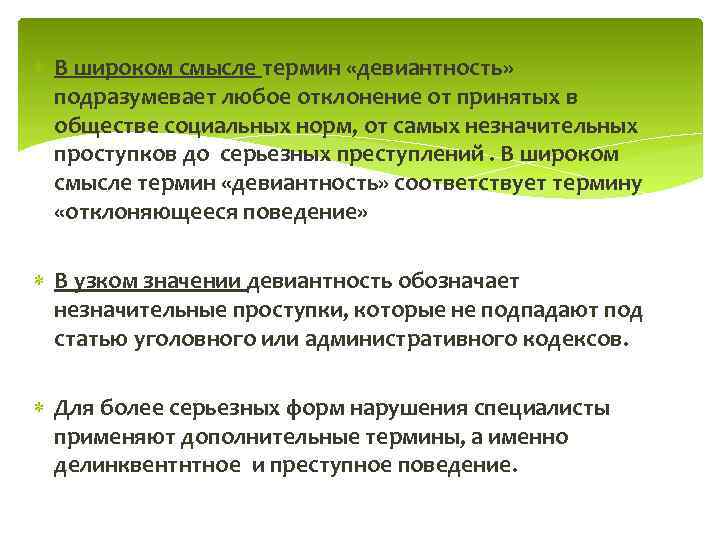 В широком смысле термин «девиантность» подразумевает любое отклонение от принятых в обществе социальных норм, от самых незначительных проступков до серьезных преступлений . В широком смысле термин «девиантность» соответствует термину «отклоняющееся поведение»

В узком значении девиантность обозначает незначительные проступки, которые не подпадают под статью уголовного или административного кодексов.

Для более серьезных форм нарушения специалисты применяют дополнительные термины, а именно делинквентнтное и преступное поведение.